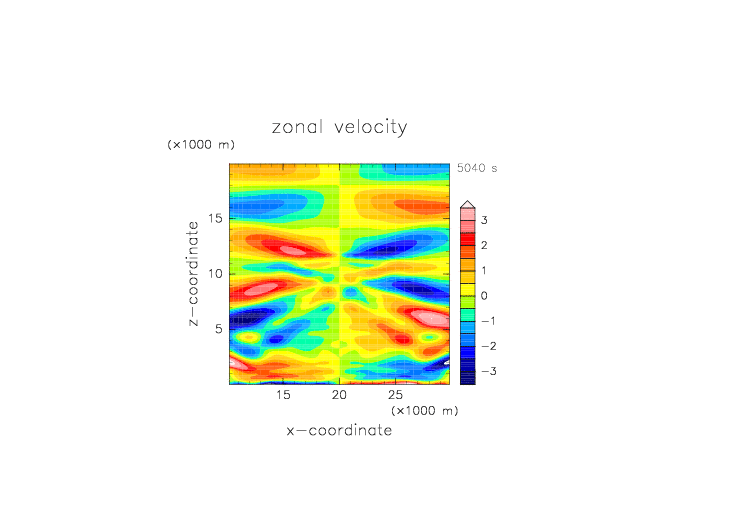 zonal velocity

(×1000 m)

5040 s

z−coordinate

15

10

5

3

2

1

0

−1

−2

−3

15 20 25

(×1000 m)

x−coordinate